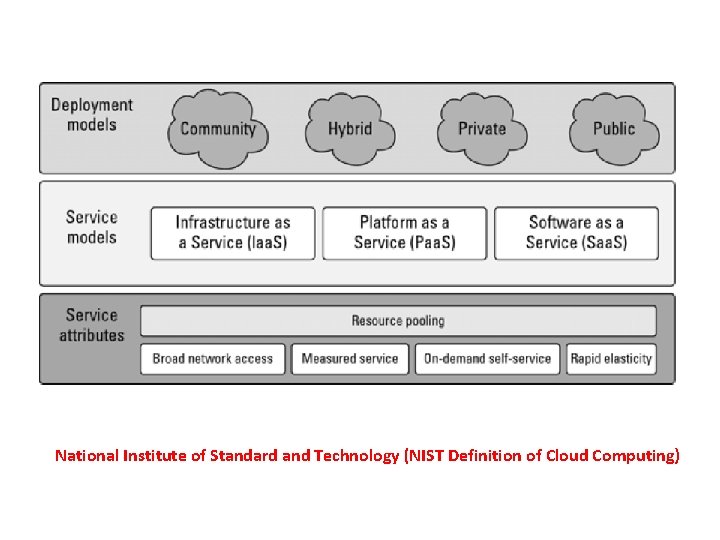 Deployment models

Community

Hybrid

Private

Public

Service models

Infrastructure as a Service (IaaS)

Platform as a Service (PaaS)

Software as a Service (SaaS)

Service attributes

Resource pooling

Broad network access

Measured service

On-demand self-service

Rapid elasticity

National Institute of Standard and Technology (NIST Definition of Cloud Computing)